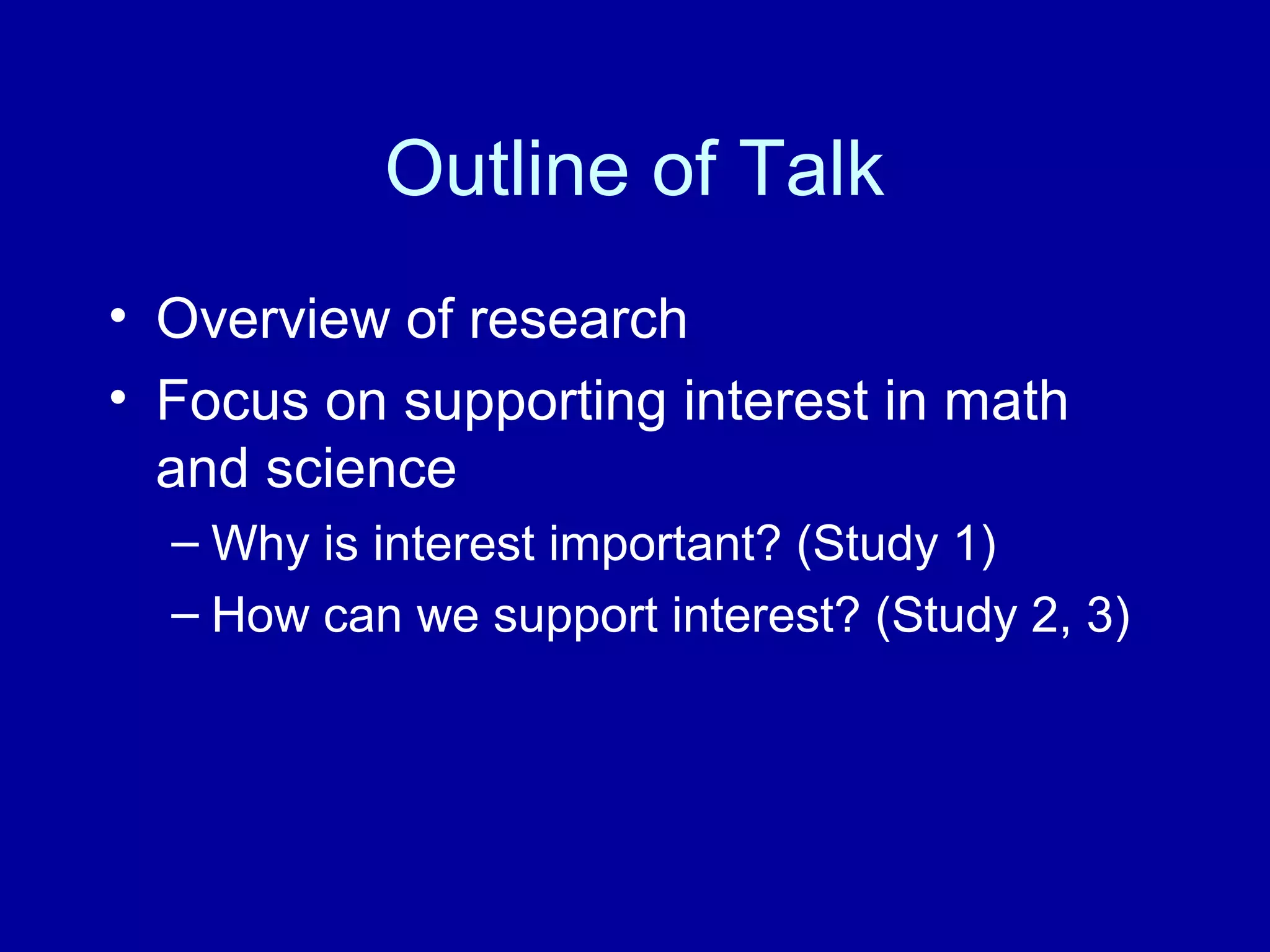 Outline of Talk

• Overview of research
• Focus on supporting interest in math and science
– Why is interest important? (Study 1)
– How can we support interest? (Study 2, 3)